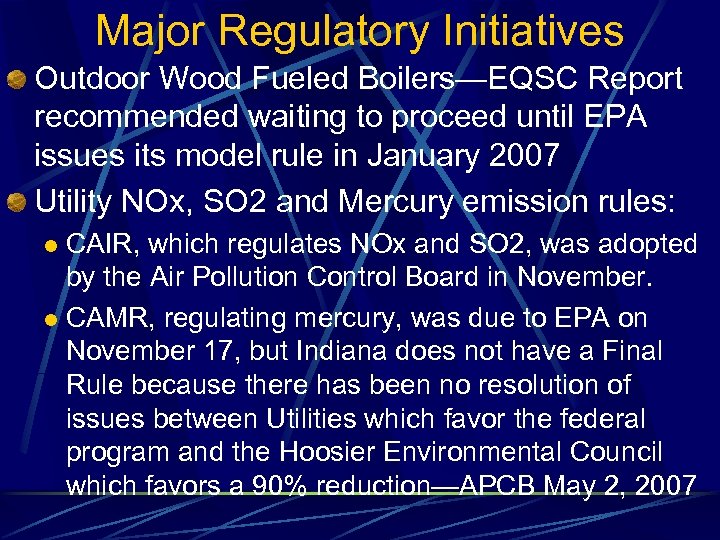 Major Regulatory Initiatives

Outdoor Wood Fueled Boilers—EQSC Report recommended waiting to proceed until EPA issues its model rule in January 2007

Utility NOx, SO2 and Mercury emission rules:

CAIR, which regulates NOx and SO2, was adopted by the Air Pollution Control Board in November.

CAMR, regulating mercury, was due to EPA on November 17, but Indiana does not have a Final Rule because there has been no resolution of issues between Utilities which favor the federal program and the Hoosier Environmental Council which favors a 90% reduction—APCB May 2, 2007